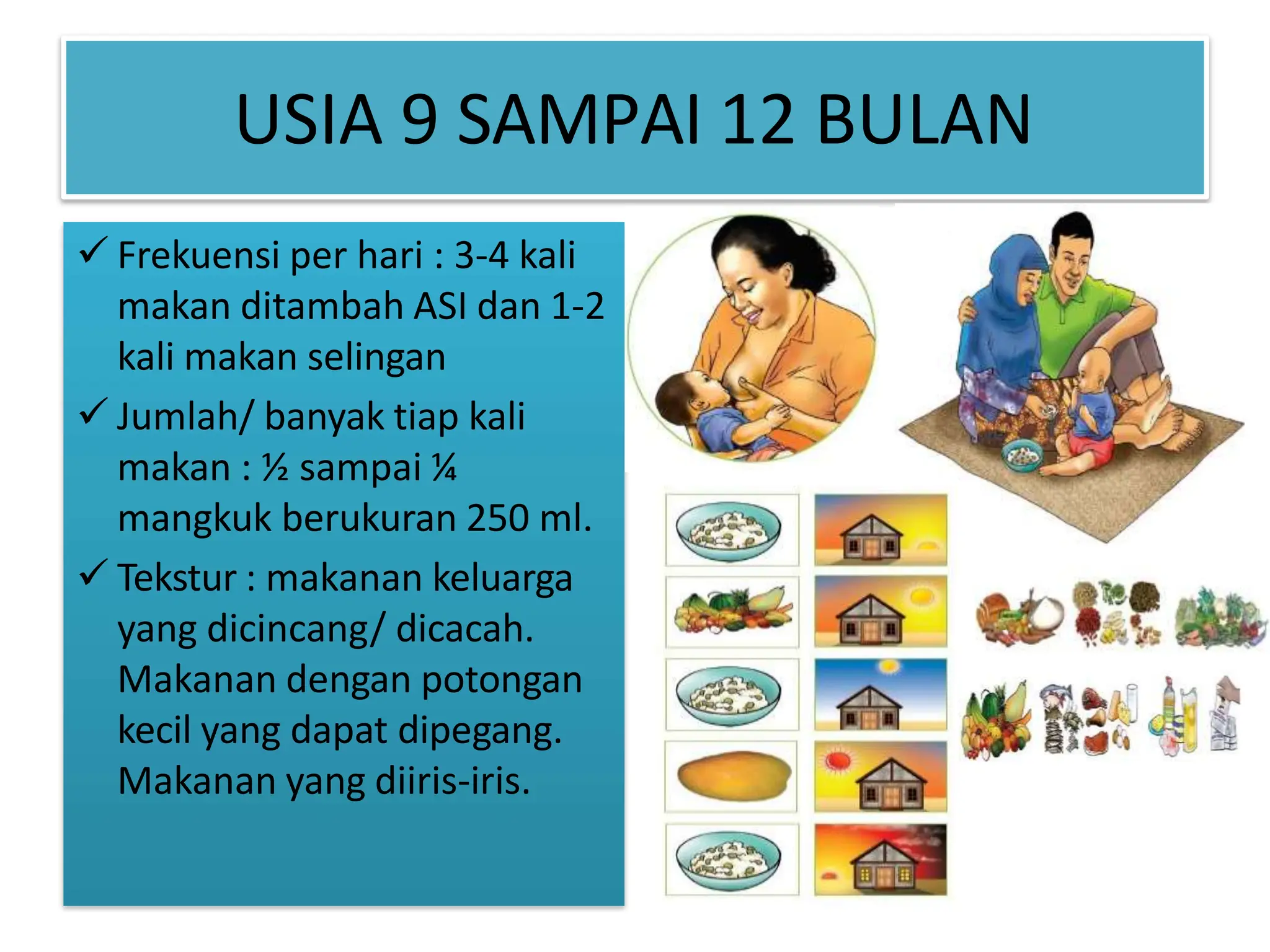 USIA 9 SAMPAI 12 BULAN

✓ Frekuensi per hari : 3-4 kali makan ditambah ASI dan 1-2 kali makan selingan

✓ Jumlah/ banyak tiap kali makan : ½ sampai ¼ mangkuk berukuran 250 ml.

✓ Tekstur : makanan keluarga yang dicincang/ dicacah. Makanan dengan potongan kecil yang dapat dipegang. Makanan yang diiris-iris.